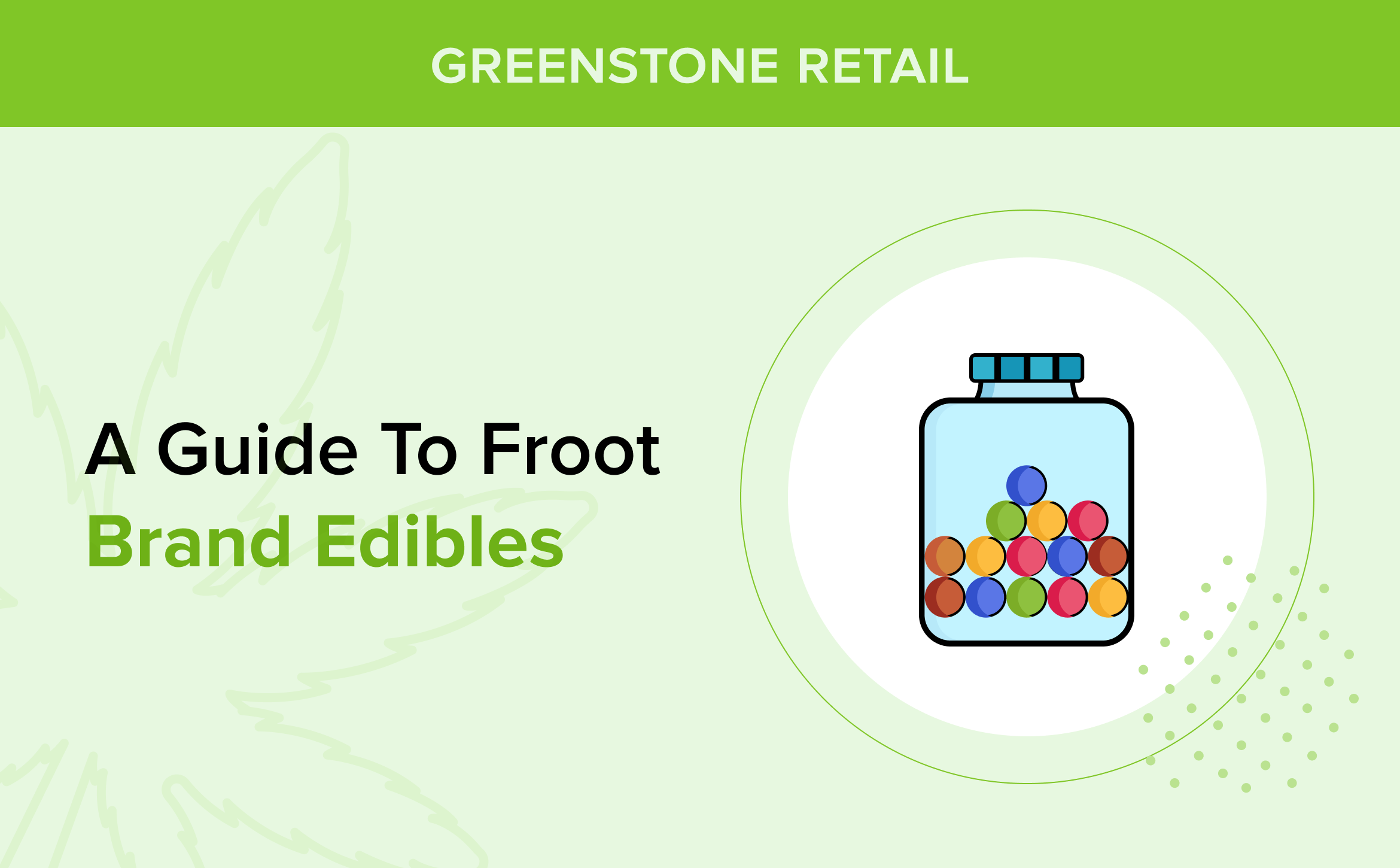 GREENSTONE RETAIL

A Guide To Froot Brand Edibles